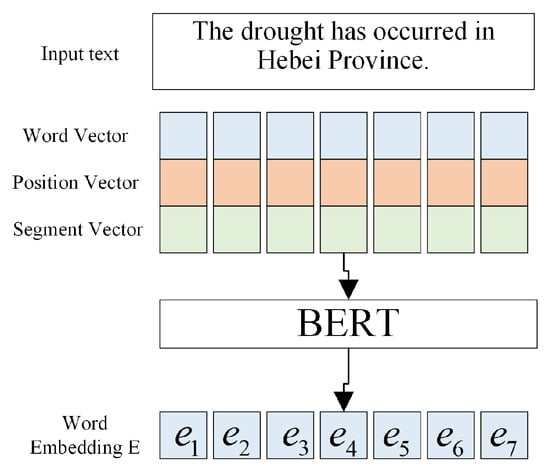 Input text

The drought has occurred in Hebei Province.

Word Vector

Position Vector

Segment Vector

BERT

Word Embedding E

$e_1$ $e_2$ $e_3$ $e_4$ $e_5$ $e_6$ $e_7$